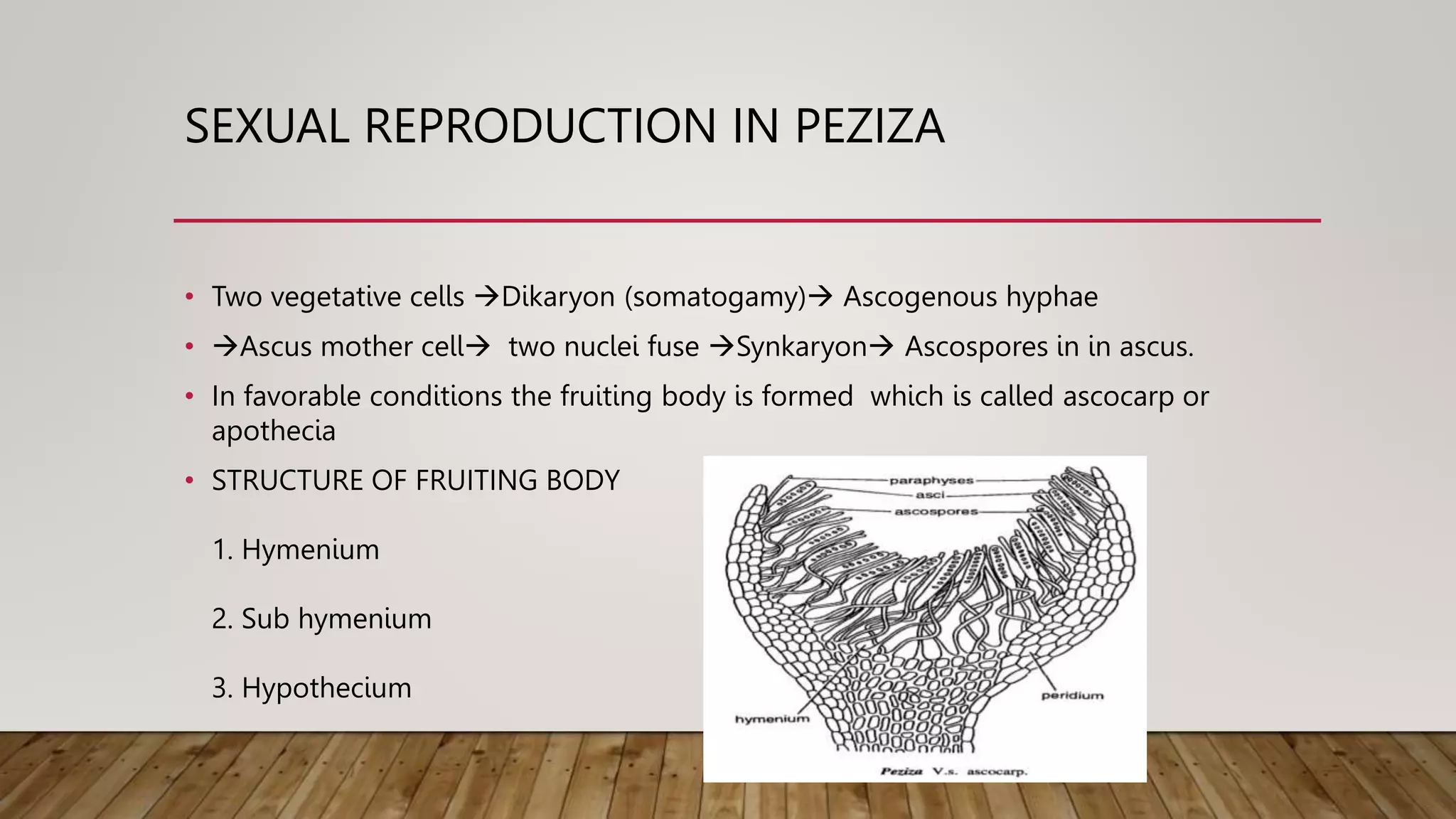 SEXUAL REPRODUCTION IN PEZIZA

• Two vegetative cells →Dikaryon (somatogamy)→ Ascogenous hyphae
• →Ascus mother cell→ two nuclei fuse →Synkaryon→ Ascospores in in ascus.
• In favorable conditions the fruiting body is formed which is called ascocarp or apothecia
• STRUCTURE OF FRUITING BODY

1. Hymenium

2. Sub hymenium

3. Hypothecium

paraphyses
asci
ascospores
peridium
hymenium
Peziza V.s. ascocarp.